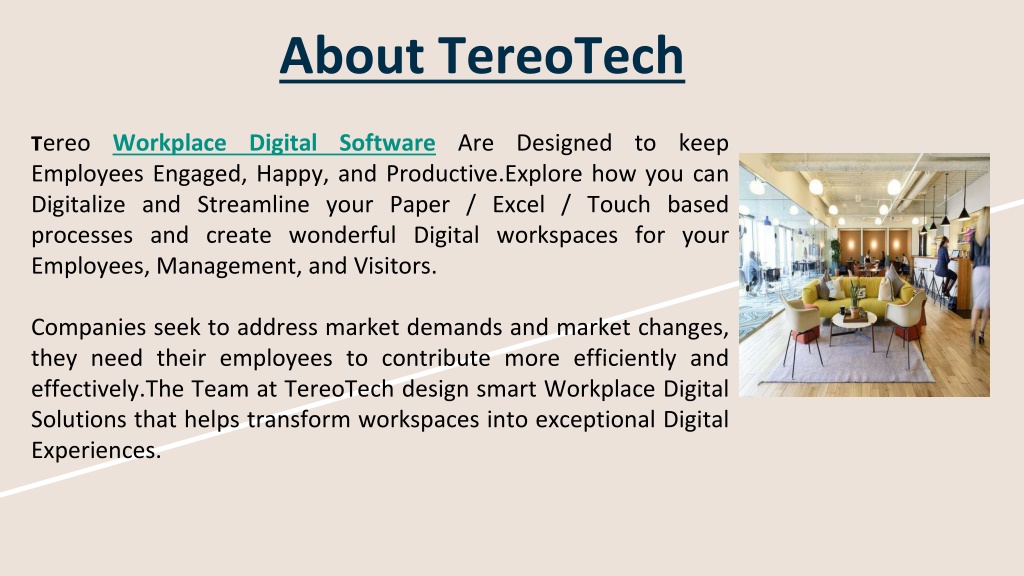 About TereoTech

Tereo Workplace Digital Software Are Designed to keep Employees Engaged, Happy, and Productive.Explore how you can Digitalize and Streamline your Paper / Excel / Touch based processes and create wonderful Digital workspaces for your Employees, Management, and Visitors.

Companies seek to address market demands and market changes, they need their employees to contribute more efficiently and effectively.The Team at TereoTech design smart Workplace Digital Solutions that helps transform workspaces into exceptional Digital Experiences.